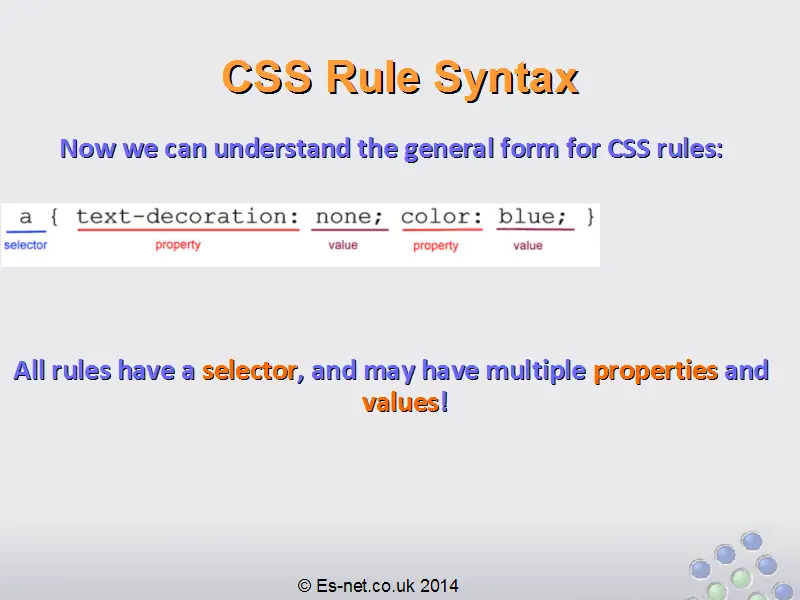 CSS Rule Syntax

Now we can understand the general form for CSS rules:

a { text-decoration: none; color: blue; }

selector property value property value

All rules have a selector, and may have multiple properties and values!

© Es-net.co.uk 2014